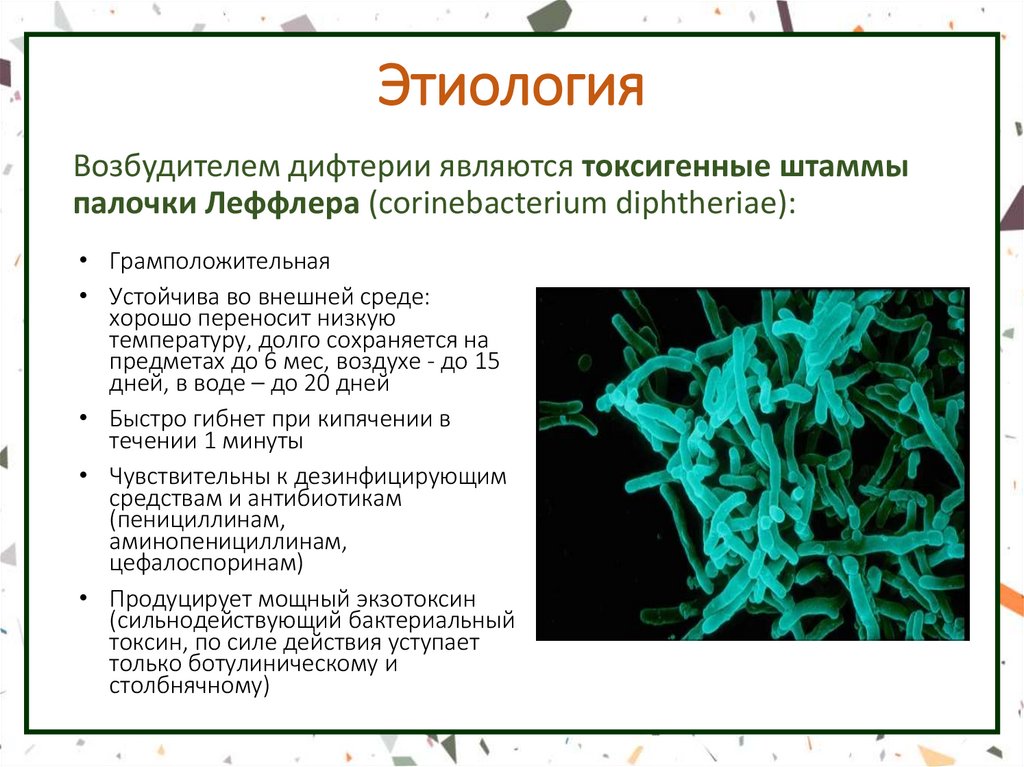 Этиология

Возбудителем дифтерии являются токсигенные штаммы палочки Леффлера (corinebacterium diphtheriae):

• Грамположительная
• Устойчива во внешней среде: хорошо переносит низкую температуру, долго сохраняется на предметах до 6 мес, воздухе - до 15 дней, в воде – до 20 дней
• Быстро гибнет при кипячении в течении 1 минуты
• Чувствительны к дезинфицирующим средствам и антибиотикам (пенициллинам, аминопенициллинам, цефалоспоринам)
• Продуцирует мощный экзотоксин (сильнодействующий бактериальный токсин, по силе действия уступает только ботулиническому и столбнячному)